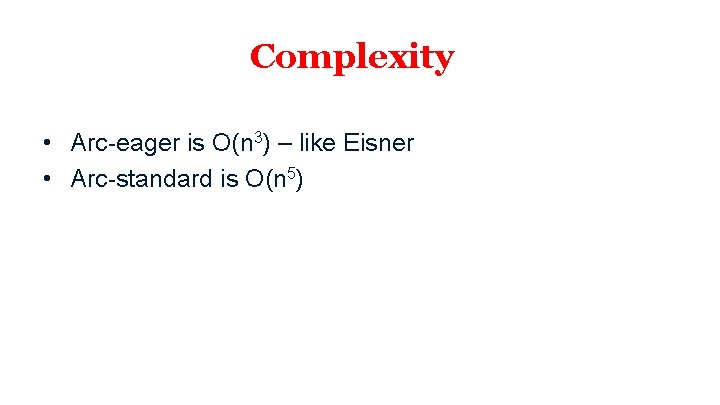 Complexity

• Arc-eager is $O(n^3)$ – like Eisner
• Arc-standard is $O(n^5)$